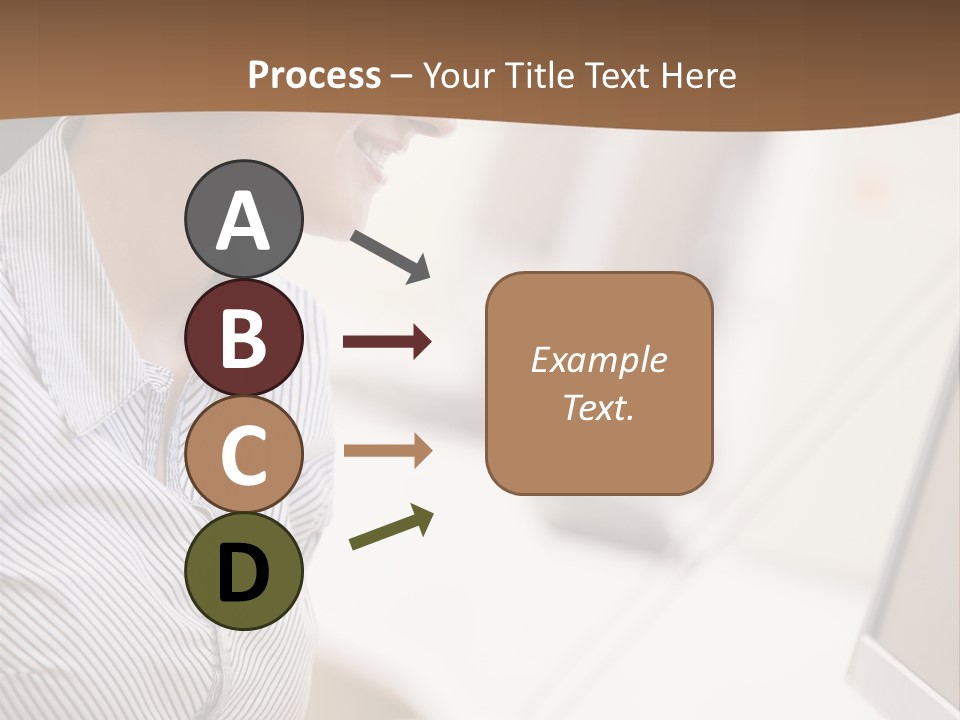 Process – Your Title Text Here

A

B

C

D

Example Text.